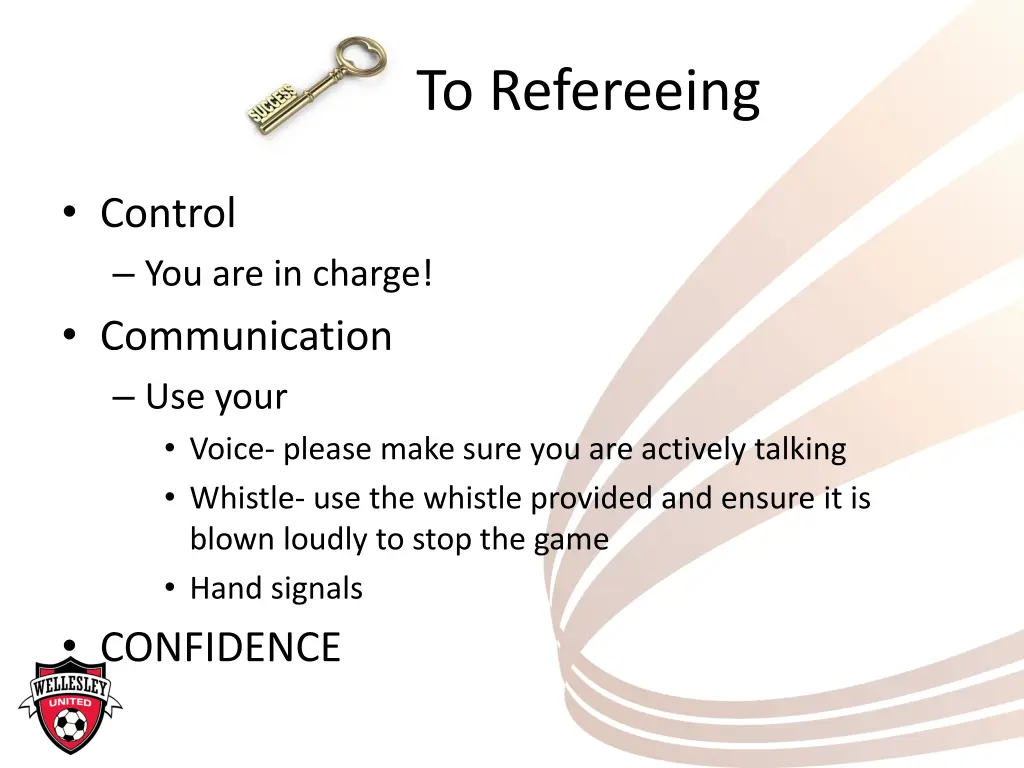 SUCCESS

To Refereeing

• Control
– You are in charge!
• Communication
– Use your
• Voice- please make sure you are actively talking
• Whistle- use the whistle provided and ensure it is blown loudly to stop the game
• Hand signals
• CONFIDENCE

WELLESLEY UNITED